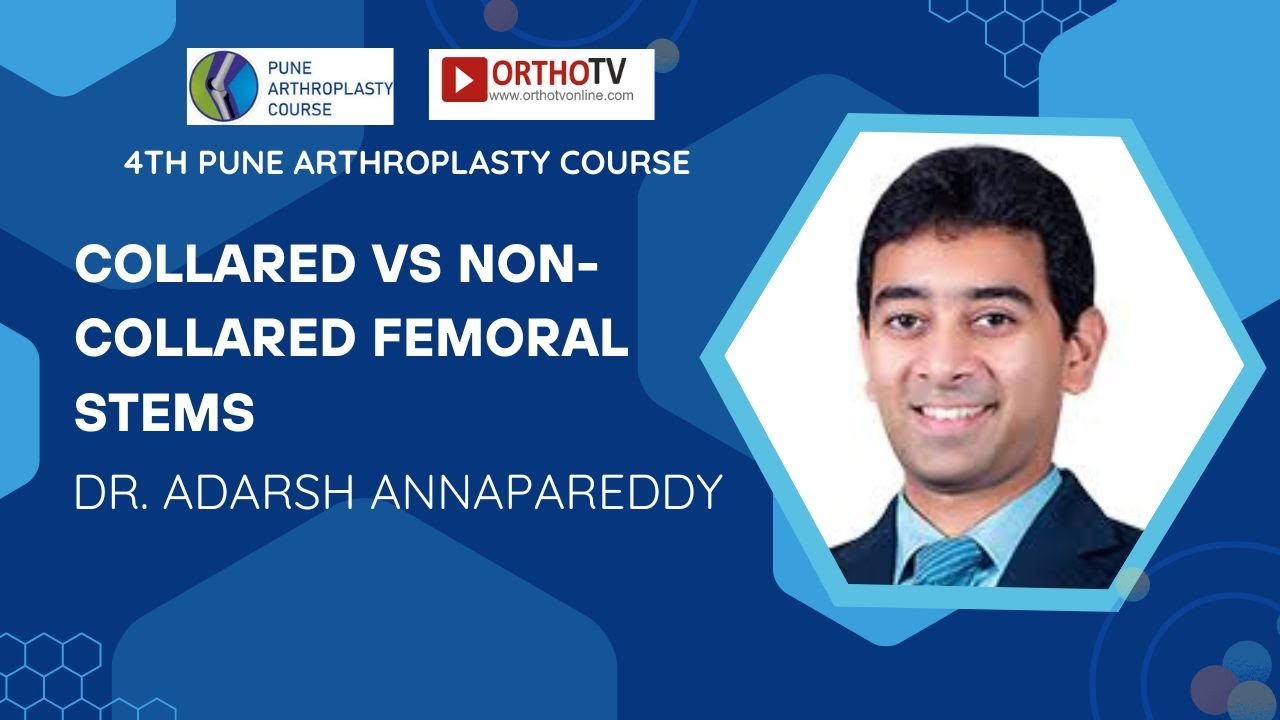 PUNE ARTHROPLASTY COURSE

ORTHOTV
www.orthotvonline.com

4TH PUNE ARTHROPLASTY COURSE

COLLARED VS NON-COLLARED FEMORAL STEMS

DR. ADARSH ANNAPAREDDY